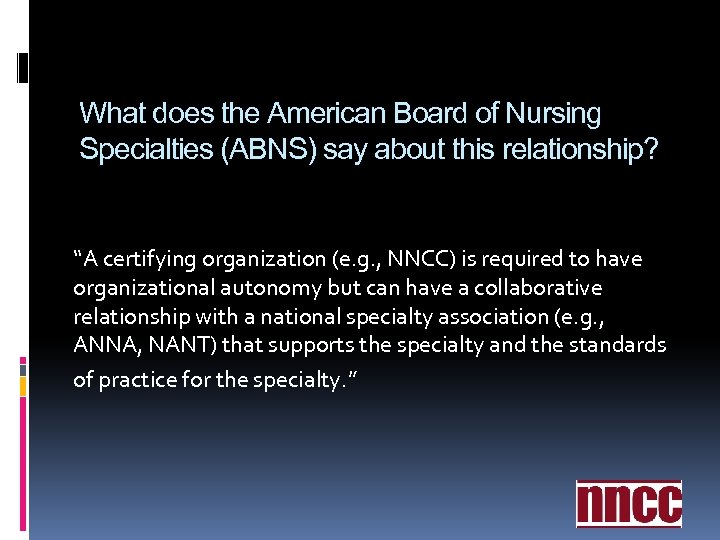 What does the American Board of Nursing Specialties (ABNS) say about this relationship?

“A certifying organization (e.g., NNCC) is required to have organizational autonomy but can have a collaborative relationship with a national specialty association (e.g., ANNA, NANT) that supports the specialty and the standards of practice for the specialty.”

nncc